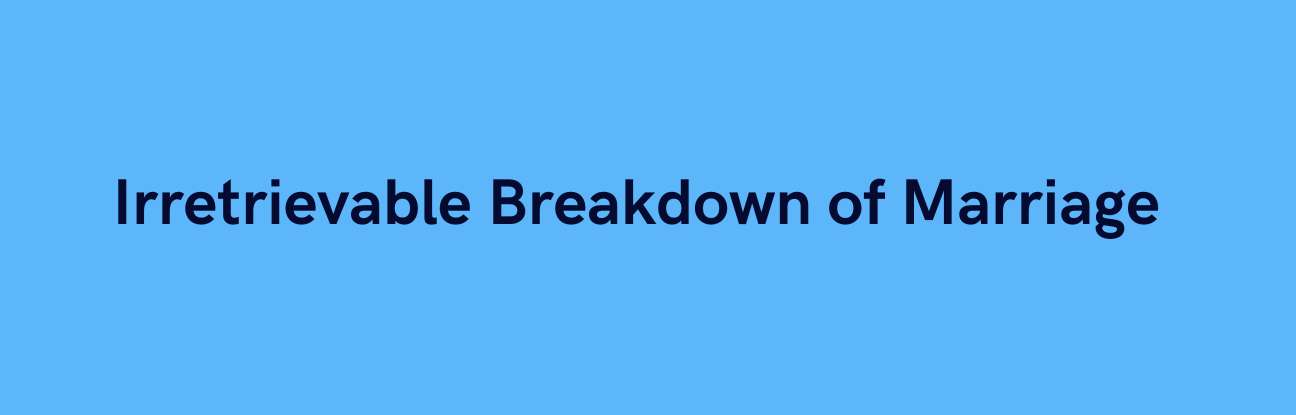 Irretrievable Breakdown of Marriage